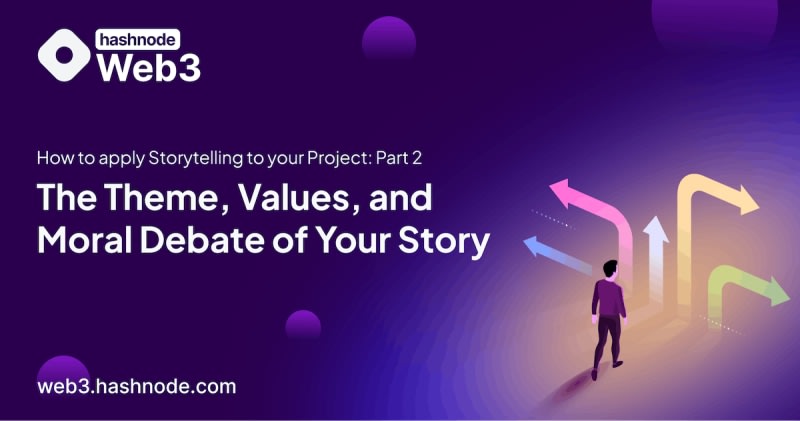 hashnode
Web3

How to apply Storytelling to your Project: Part 2

The Theme, Values, and Moral Debate of Your Story

web3.hashnode.com